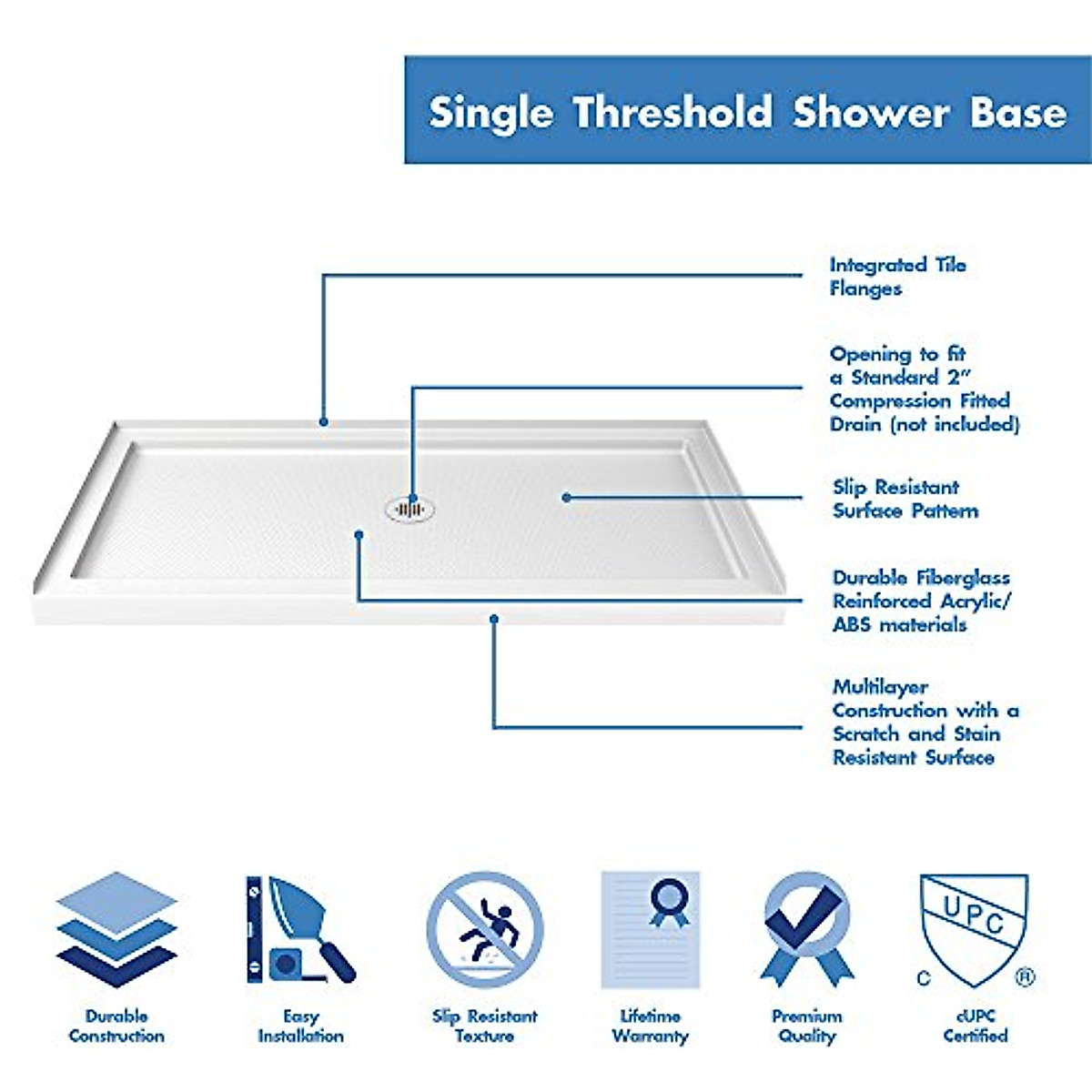 Single Threshold Shower Base

Integrated Tile Flanges

Opening to fit a Standard 2" Compression Fitted Drain (not included)

Slip Resistant Surface Pattern

Durable Fiberglass Reinforced Acrylic/ ABS materials

Multilayer Construction with a Scratch and Stain Resistant Surface

Durable Construction

Easy Installation

Slip Resistant Texture

Lifetime Warranty

Premium Quality

UPC

C

®

cUPC Certified